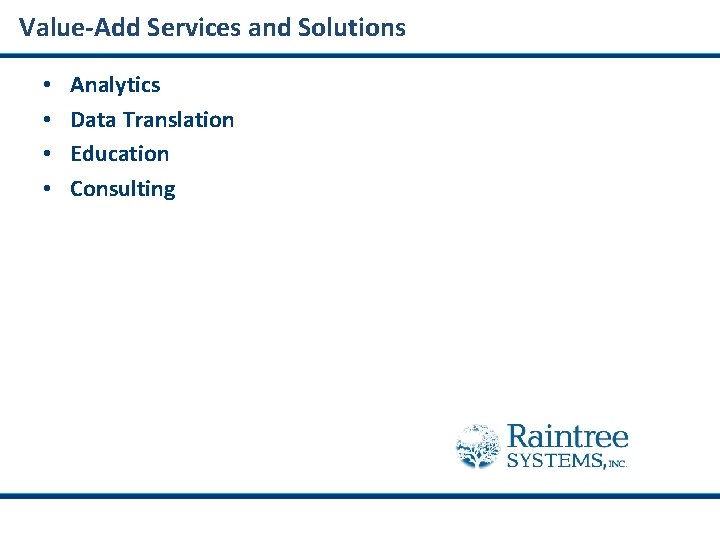 Value-Add Services and Solutions

• Analytics
• Data Translation
• Education
• Consulting

Raintree SYSTEMS, INC.